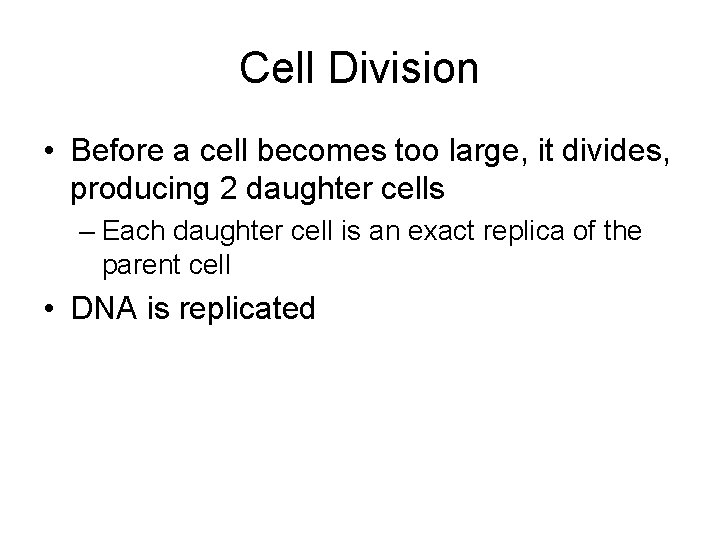 Cell Division

• Before a cell becomes too large, it divides, producing 2 daughter cells

– Each daughter cell is an exact replica of the parent cell

• DNA is replicated